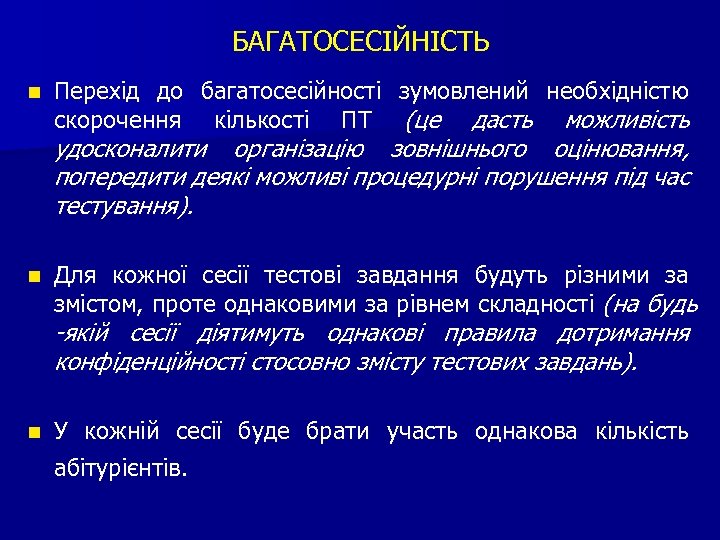 БАГАТОСЕСІЙНІСТЬ

Перехід до багатосесійності зумовлений необхідністю скорочення кількості ПТ (це дасть можливість удосконалити організацію зовнішнього оцінювання, попередити деякі можливі процедурні порушення під час тестування).

Для кожної сесії тестові завдання будуть різними за змістом, проте однаковими за рівнем складності (на будь -якій сесії діятимуть однакові правила дотримання конфіденційності стосовно змісту тестових завдань).

У кожній сесії буде брати участь однакова кількість абітурієнтів.